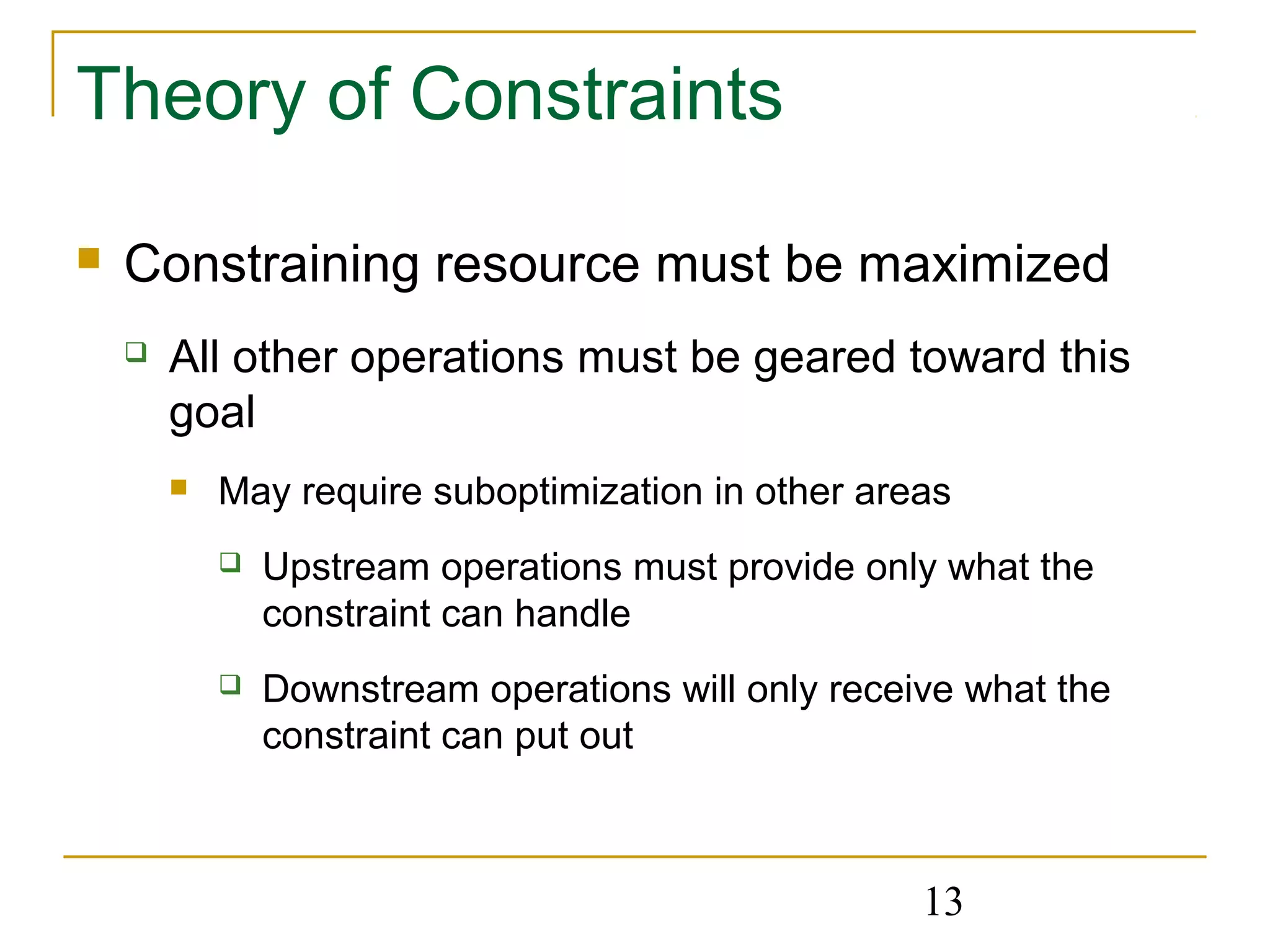 Theory of Constraints

Constraining resource must be maximized

All other operations must be geared toward this goal

May require suboptimization in other areas

Upstream operations must provide only what the constraint can handle

Downstream operations will only receive what the constraint can put out

13